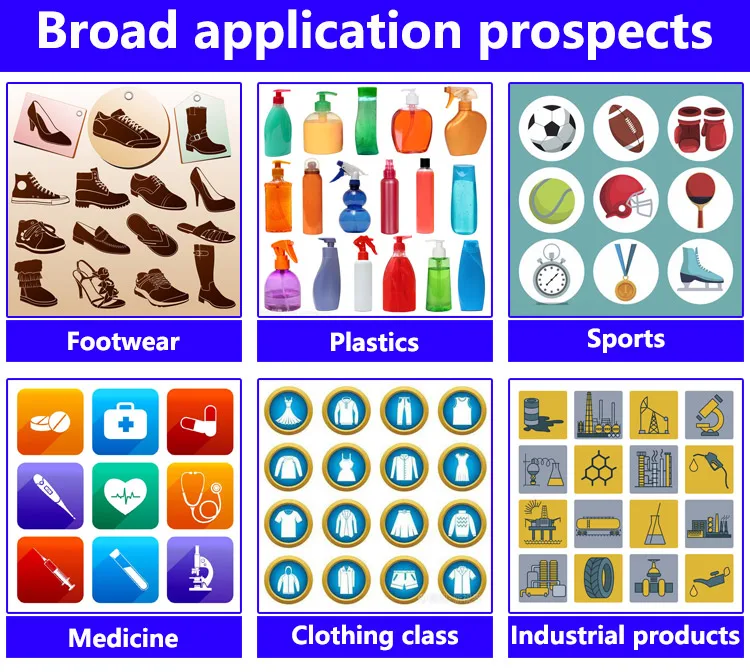 Broad application prospects

Footwear

Plastics

Sports

Medicine

Clothing class

Industrial products